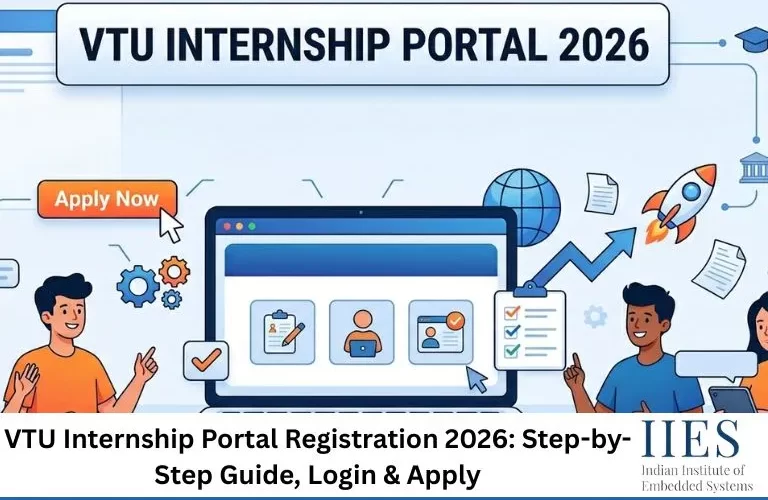 VTU INTERNSHIP PORTAL 2026

Apply Now

VTU Internship Portal Registration 2026: Step-by-Step Guide, Login & Apply

IIES
Indian Institute of Embedded Systems